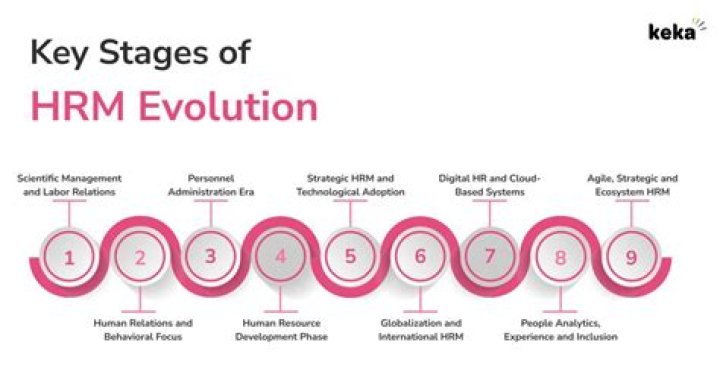 keka

Key Stages of

HRM Evolution

Scientific Management and Labor Relations

Personnel Administration Era

Strategic HRM and Technological Adoption

Digital HR and Cloud-Based Systems

Agile, Strategic and Ecosystem HRM

1

2

3

4

5

6

7

8

9

Human Relations and Behavioral Focus

Human Resource Development Phase

Globalization and International HRM

People Analytics, Experience and Inclusion